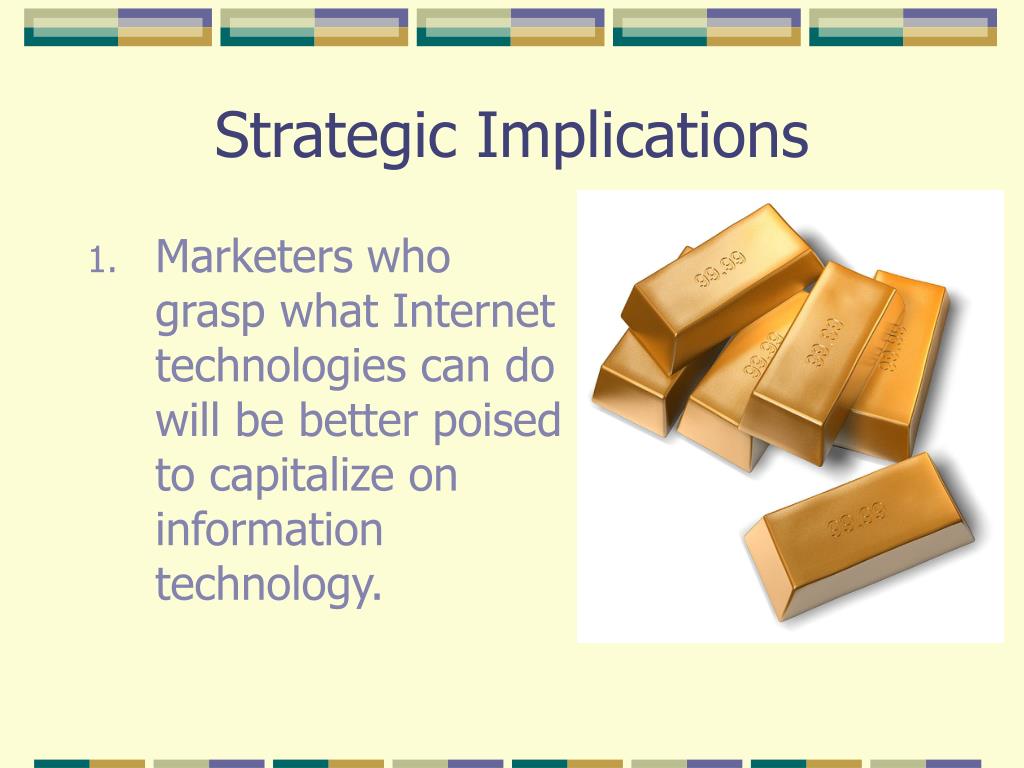 Strategic Implications

1. Marketers who grasp what Internet technologies can do will be better poised to capitalize on information technology.

99.99

99.99

99.99

99.99

99.99